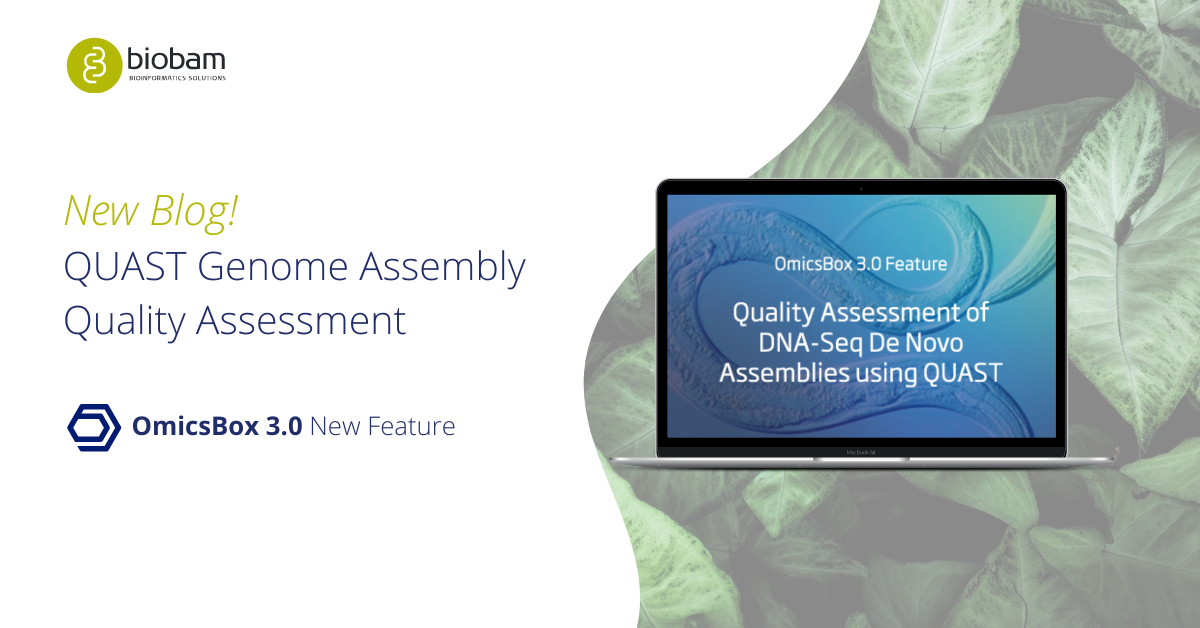 biobam
BIOINFORMATICS SOLUTIONS

New Blog!
QUAST Genome Assembly Quality Assessment

OmicsBox 3.0 New Feature

OmicsBox 3.0 Feature

Quality Assessment of DNA-Seq De Novo Assemblies using QUAST

MacBook Air